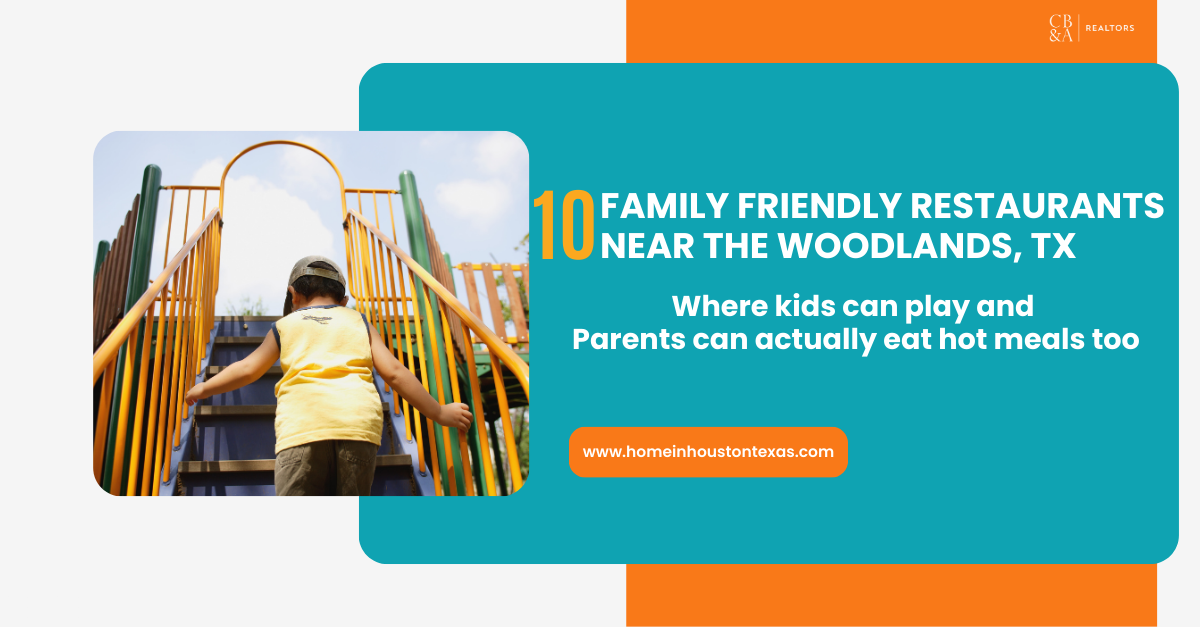 CB
&A | REALTORS

10 FAMILY FRIENDLY RESTAURANTS NEAR THE WOODLANDS, TX

Where kids can play and Parents can actually eat hot meals too

www.homeinhoustontexas.com